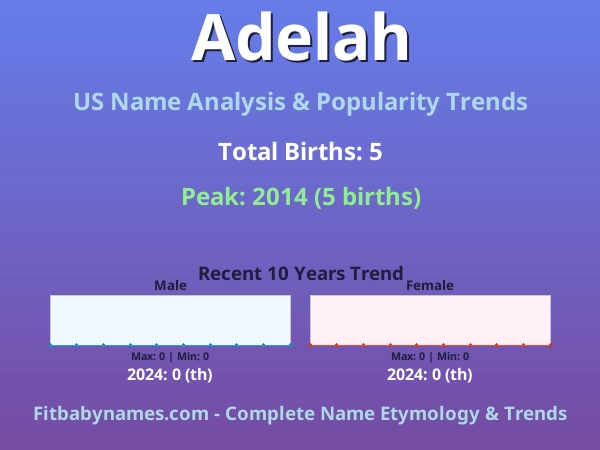 Adelah

US Name Analysis & Popularity Trends

Total Births: 5

Peak: 2014 (5 births)

Recent 10 Years Trend

Male

Max: 0 | Min: 0

2024: 0 (th)

Female

Max: 0 | Min: 0

2024: 0 (th)

Fitbabynames.com - Complete Name Etymology & Trends